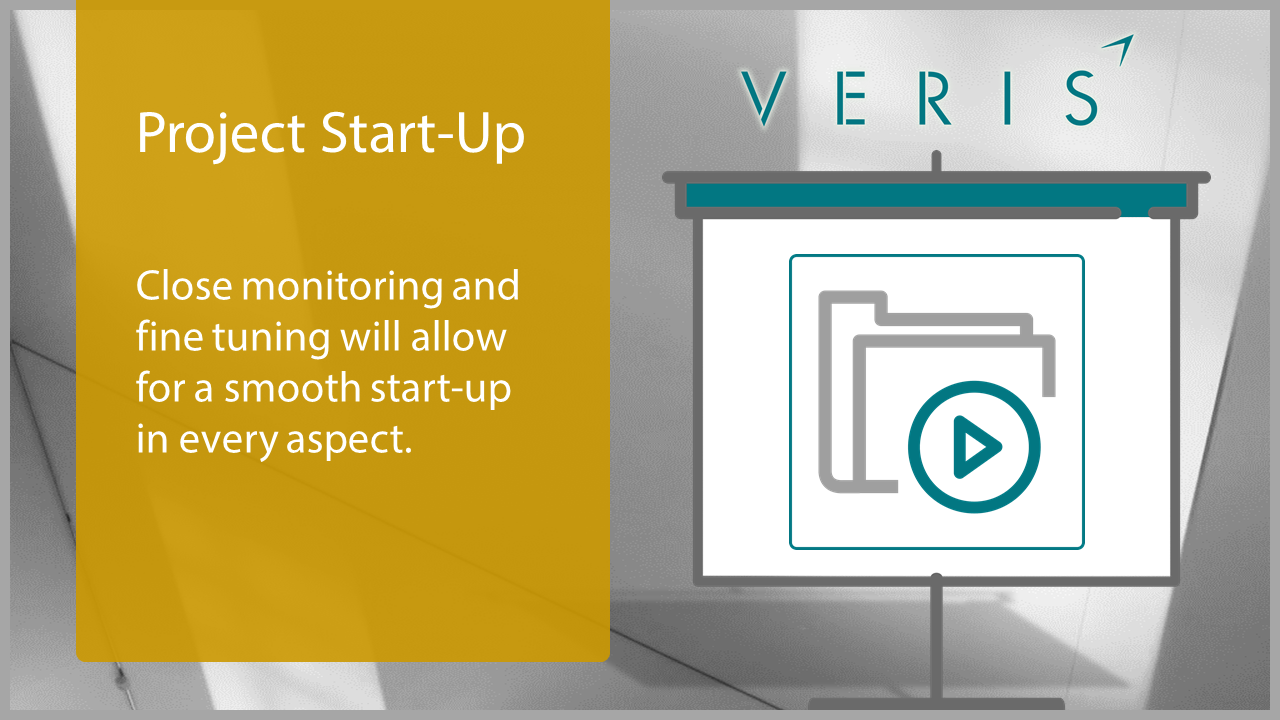 Project Start-Up

Close monitoring and fine tuning will allow for a smooth start-up in every aspect.

VERIS